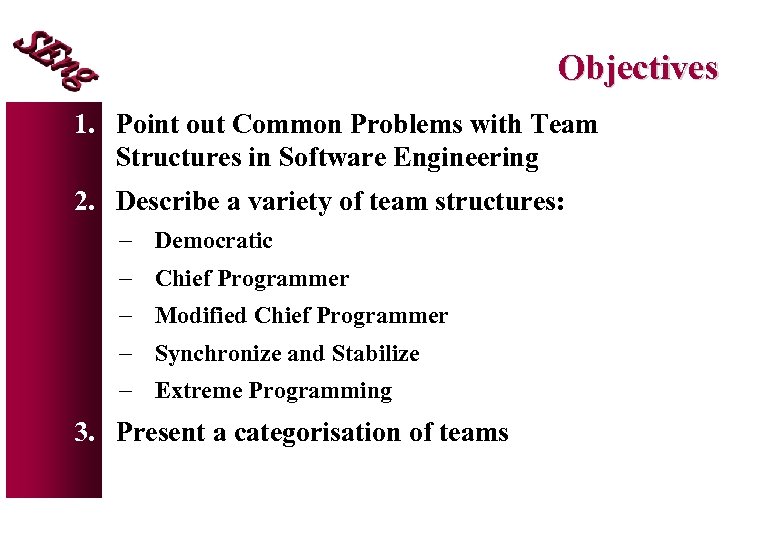 SEng

Objectives

1. Point out Common Problems with Team Structures in Software Engineering

2. Describe a variety of team structures:

– Democratic

– Chief Programmer

– Modified Chief Programmer

– Synchronize and Stabilize

– Extreme Programming

3. Present a categorisation of teams